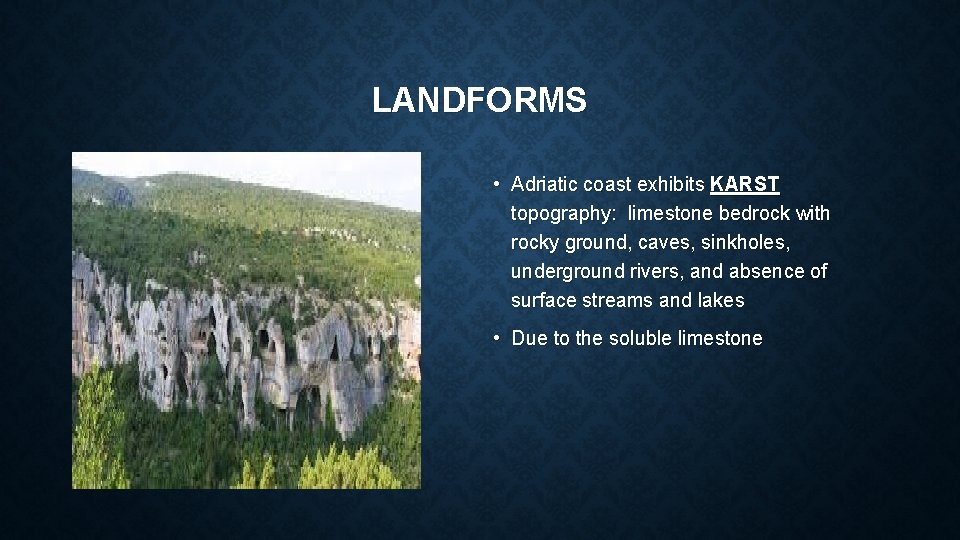 LANDFORMS

• Adriatic coast exhibits KARST topography: limestone bedrock with rocky ground, caves, sinkholes, underground rivers, and absence of surface streams and lakes

• Due to the soluble limestone